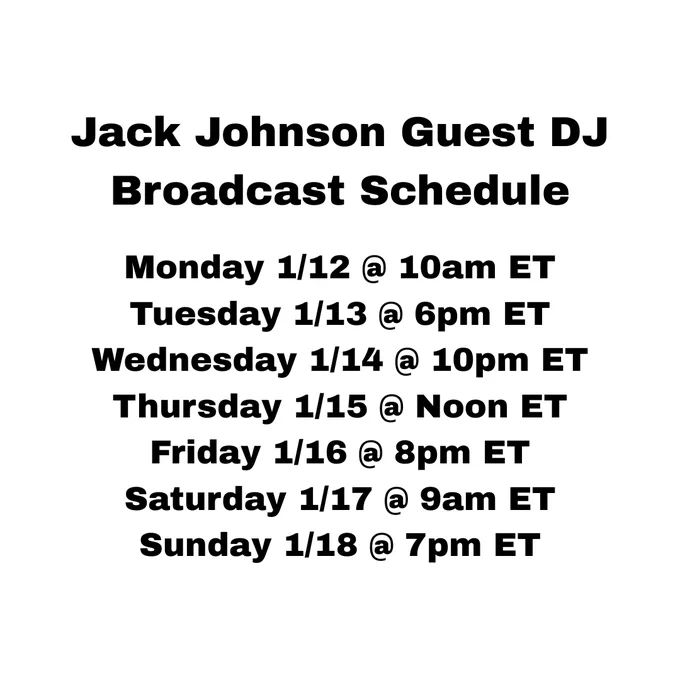 Jack Johnson Guest DJ Broadcast Schedule

Monday 1/12 @ 10am ET
Tuesday 1/13 @ 6pm ET
Wednesday 1/14 @ 10pm ET
Thursday 1/15 @ Noon ET
Friday 1/16 @ 8pm ET
Saturday 1/17 @ 9am ET
Sunday 1/18 @ 7pm ET